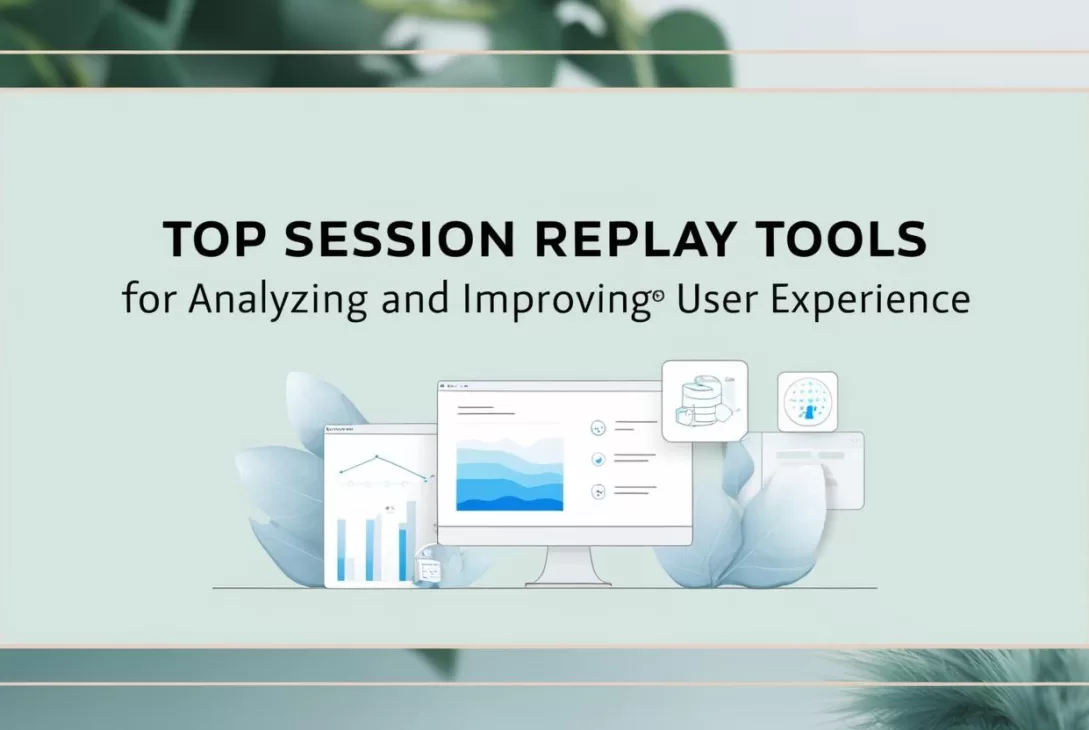 TOP SESSION REPLAY TOOLS
for Analyzing and Improving User Experience